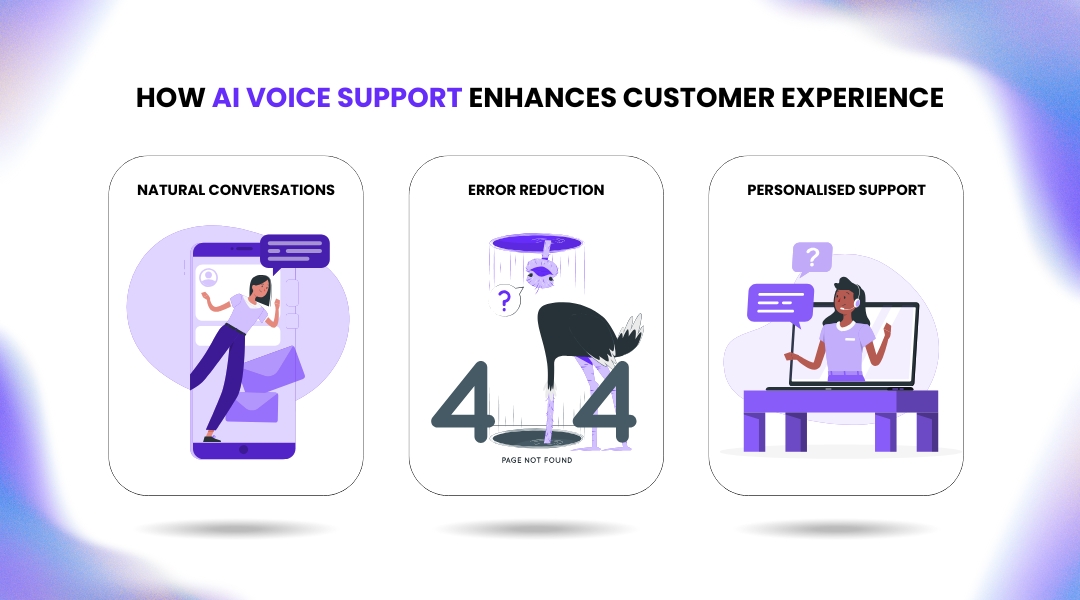 HOW AI VOICE SUPPORT ENHANCES CUSTOMER EXPERIENCE

NATURAL CONVERSATIONS

ERROR REDUCTION

?

4 4

PAGE NOT FOUND

PERSONALISED SUPPORT

?